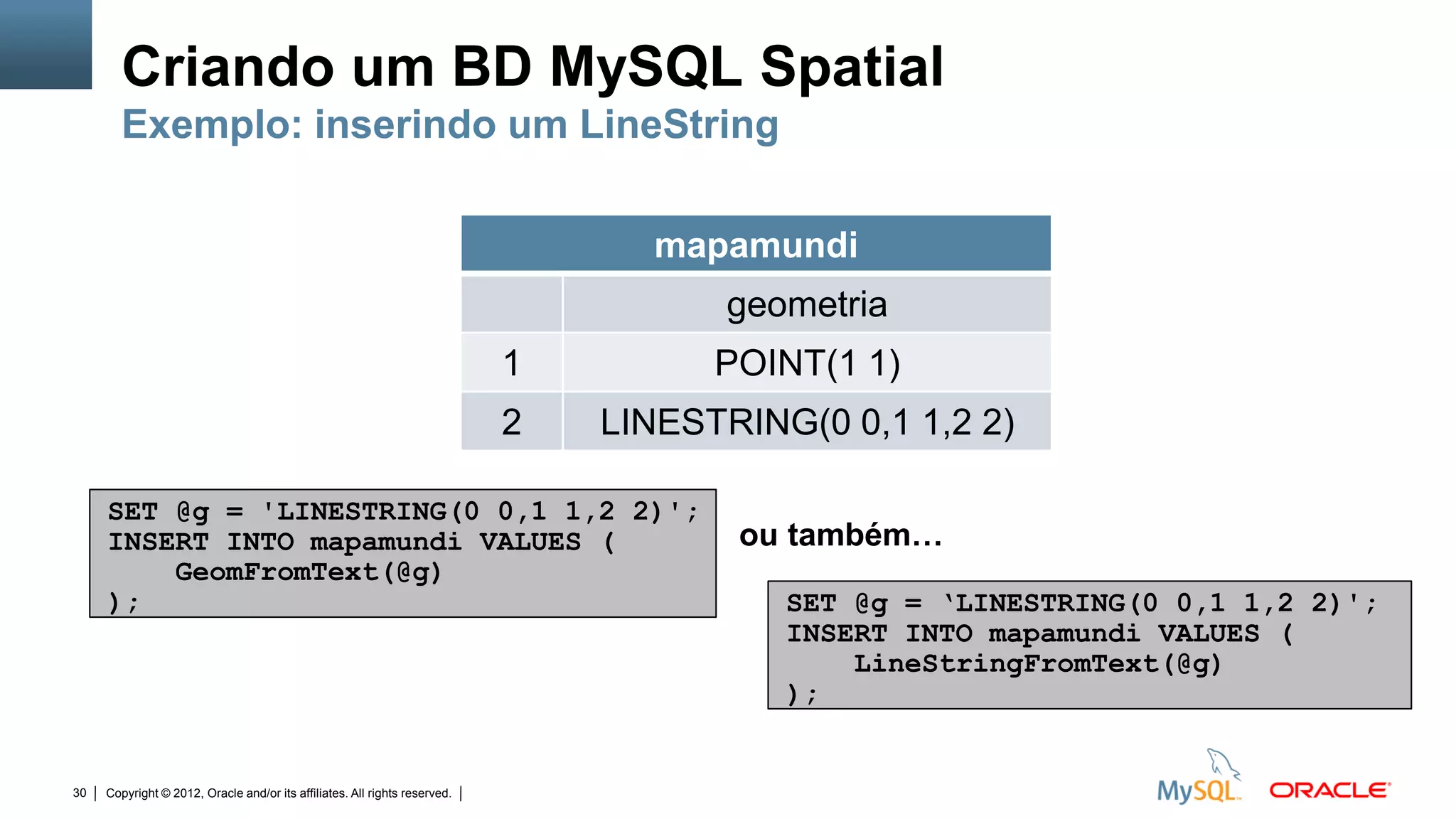 Criando um BD MySQL Spatial
Exemplo: inserindo um LineString

| mapamundi | |
|---|---|
| | geometria |
| 1 | POINT(1 1) |
| 2 | LINESTRING(0 0,1 1,2 2) |

SET @g = 'LINESTRING(0 0,1 1,2 2)';
INSERT INTO mapamundi VALUES (
    GeomFromText(@g)
);

ou também…

SET @g = ‘LINESTRING(0 0,1 1,2 2)';
INSERT INTO mapamundi VALUES (
    LineStringFromText(@g)
);

30 | Copyright © 2012, Oracle and/or its affiliates. All rights reserved. |

MySQL ORACLE